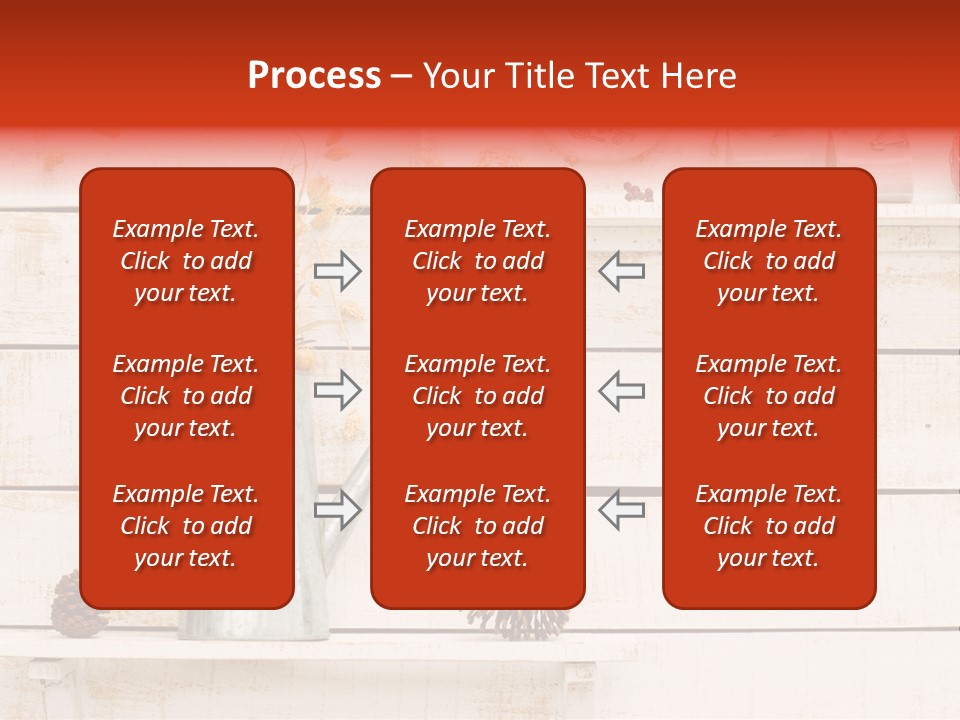 Process – Your Title Text Here

Example Text. Click to add your text.

Example Text. Click to add your text.

Example Text. Click to add your text.

Example Text. Click to add your text.

Example Text. Click to add your text.

Example Text. Click to add your text.

Example Text. Click to add your text.

Example Text. Click to add your text.

Example Text. Click to add your text.